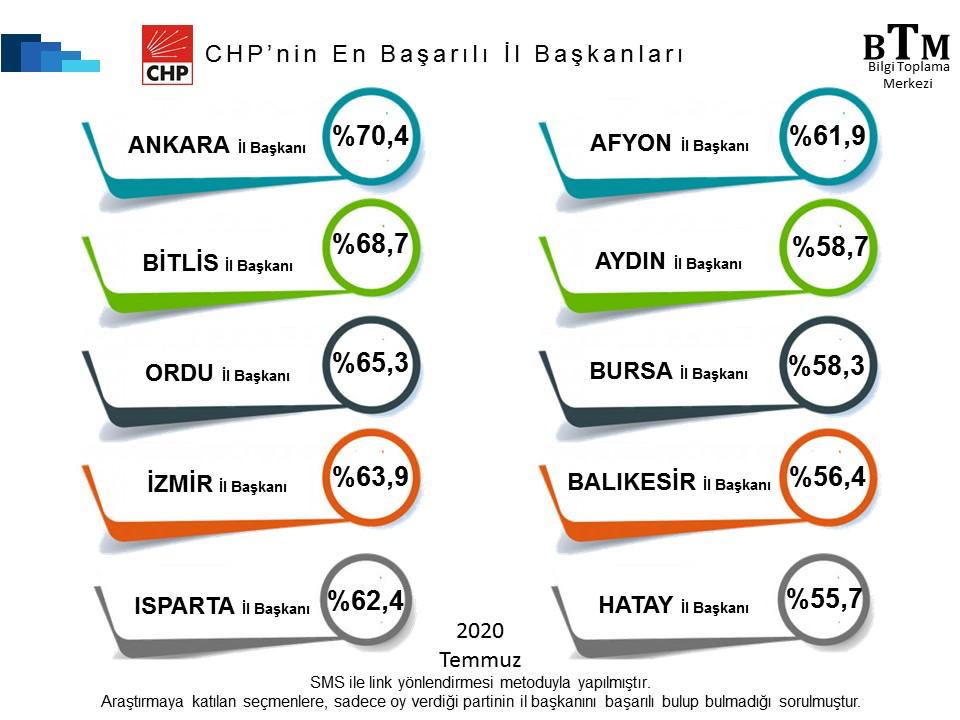 CHP

CHP'nin En Başarılı İl Başkanları

BTM
Bilgi Toplama Merkezi

ANKARA İl Başkanı %70,4

BİTLİS İl Başkanı %68,7

ORDU İl Başkanı %65,3

İZMİR İl Başkanı %63,9

ISPARTA İl Başkanı %62,4

AFYON İl Başkanı %61,9

AYDIN İl Başkanı %58,7

BURSA İl Başkanı %58,3

BALIKESİR İl Başkanı %56,4

HATAY İl Başkanı %55,7

2020
Temmuz

SMS ile link yönlendirmesi metoduyla yapılmıştır.
Araştırmaya katılan seçmenlere, sadece oy verdiği partinin il başkanını başarılı bulup bulmadığı sorulmuştur.